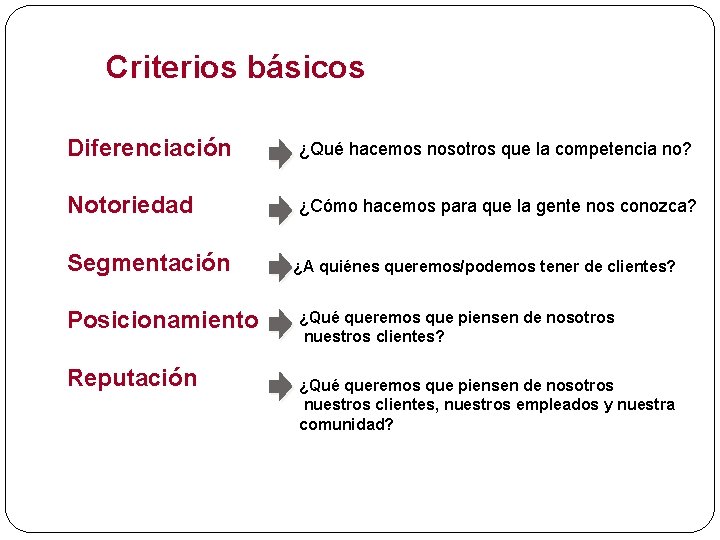 Criterios básicos

Diferenciación

¿Qué hacemos nosotros que la competencia no?

Notoriedad

¿Cómo hacemos para que la gente nos conozca?

Segmentación

¿A quiénes queremos/podemos tener de clientes?

Posicionamiento

¿Qué queremos que piensen de nosotros nuestros clientes?

Reputación

¿Qué queremos que piensen de nosotros nuestros clientes, nuestros empleados y nuestra comunidad?